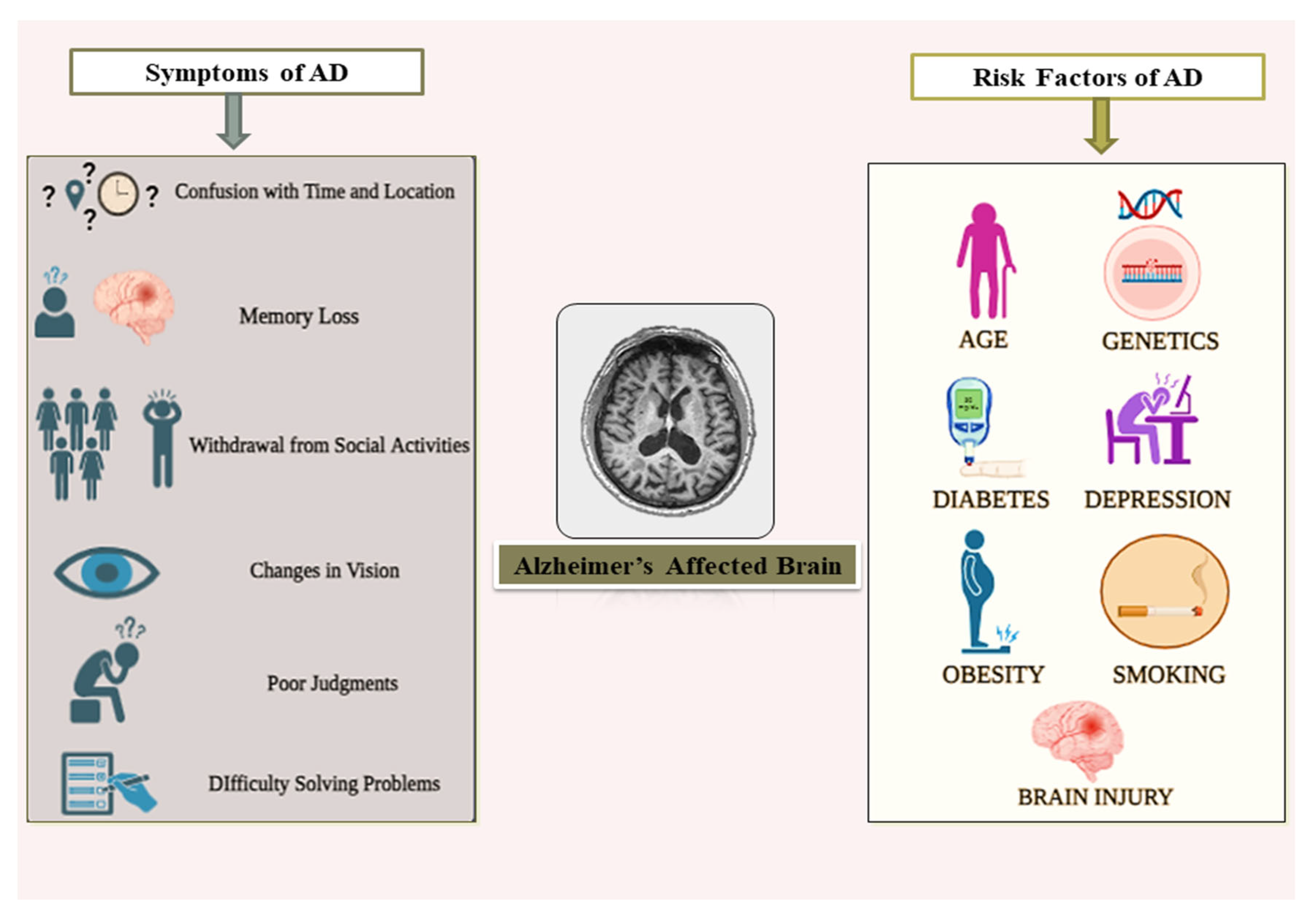 Symptoms of AD

Confusion with Time and Location

Memory Loss

Withdrawal from Social Activities

Changes in Vision

Poor Judgments

DIfficulty Solving Problems

Alzheimer's Affected Brain

Risk Factors of AD

AGE

GENETICS

DIABETES

DEPRESSION

OBESITY

SMOKING

BRAIN INJURY